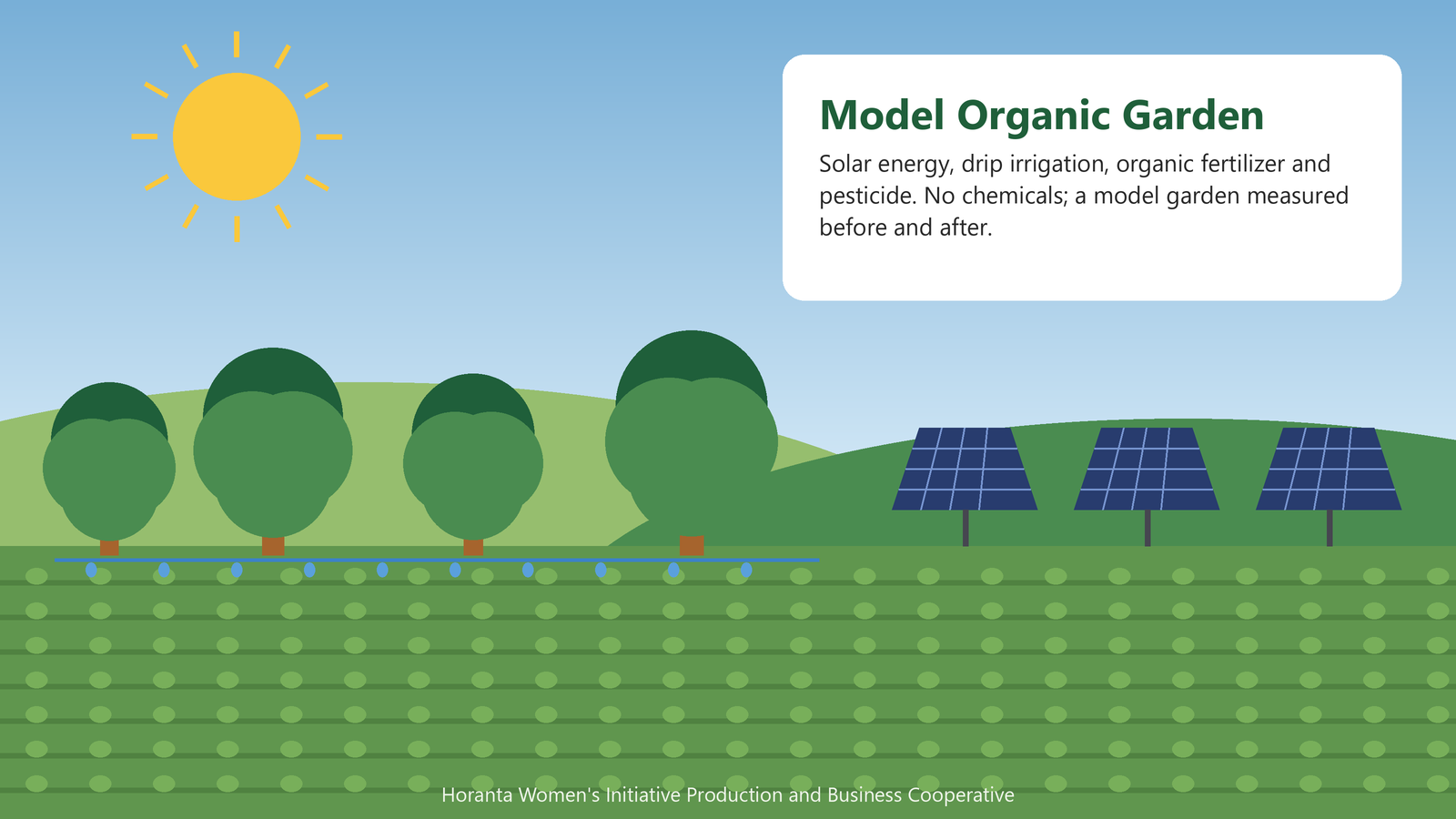 Model Organic Garden

Solar energy, drip irrigation, organic fertilizer and pesticide. No chemicals; a model garden measured before and after.

Horanta Women's Initiative Production and Business Cooperative